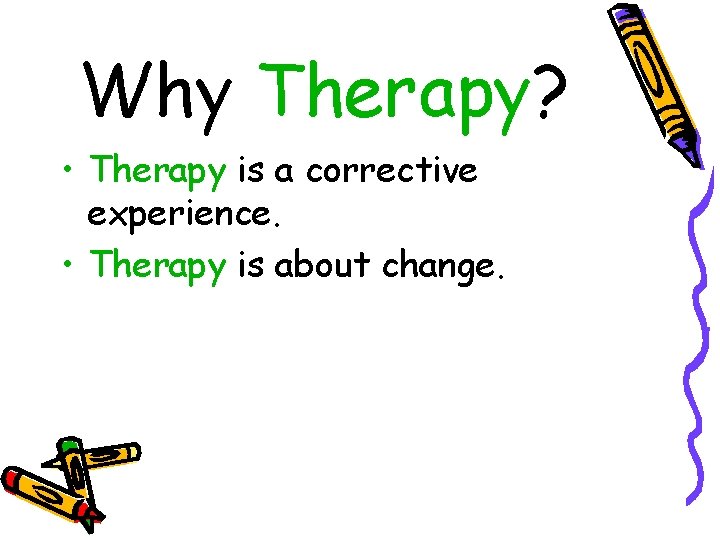 Why Therapy?

• Therapy is a corrective experience.

• Therapy is about change.